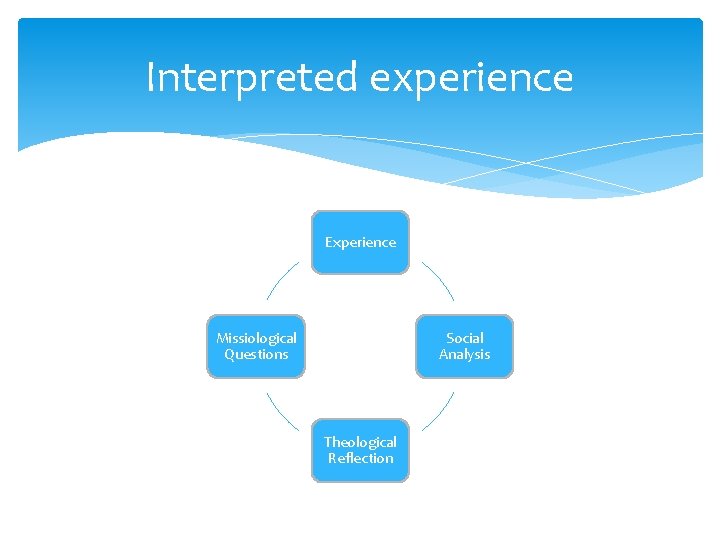 Interpreted experience

Experience

Social Analysis

Theological Reflection

Missiological Questions